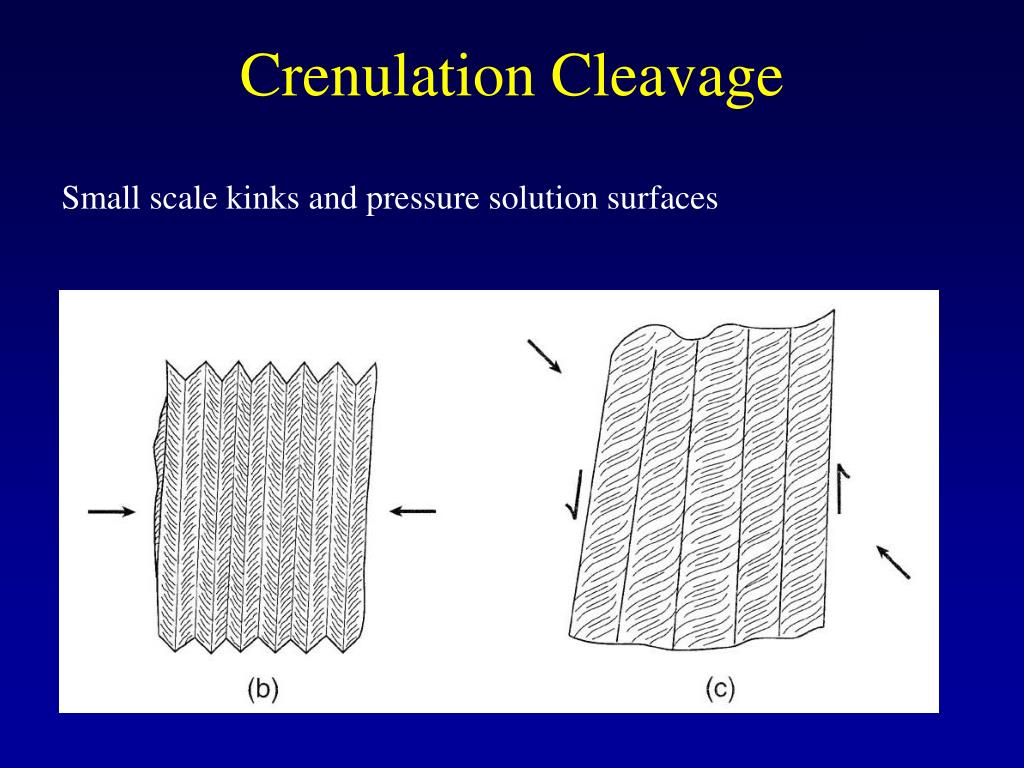 Crenulation Cleavage

Small scale kinks and pressure solution surfaces

(b)

(c)